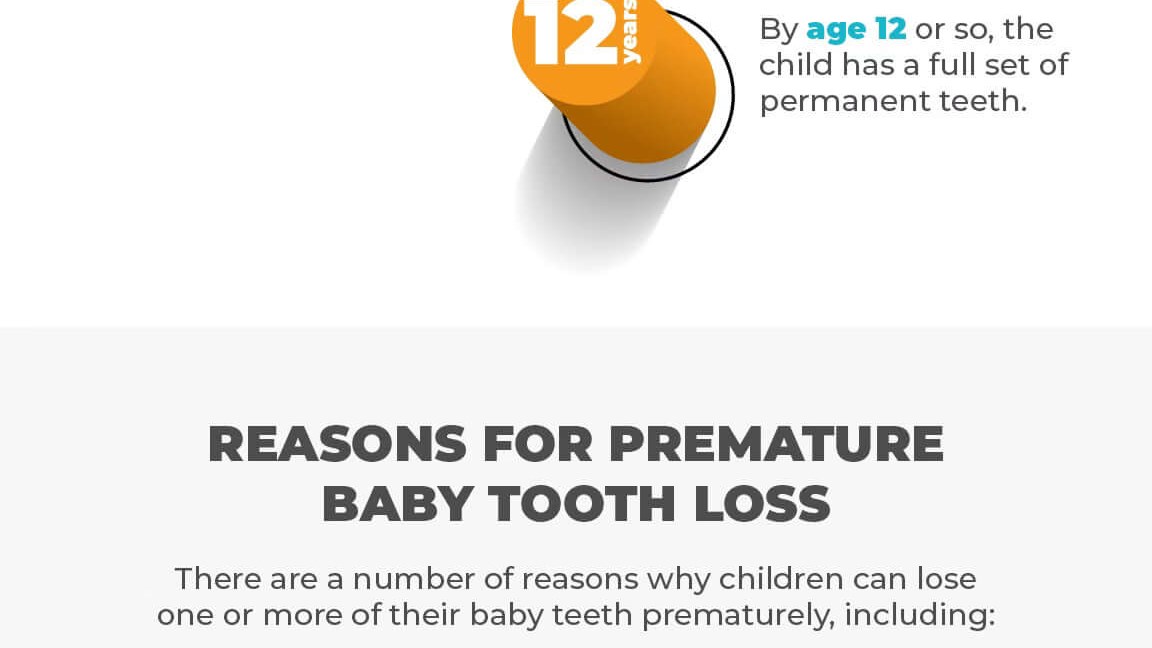 12 years

By age 12 or so, the child has a full set of permanent teeth.

REASONS FOR PREMATURE BABY TOOTH LOSS

There are a number of reasons why children can lose one or more of their baby teeth prematurely, including: